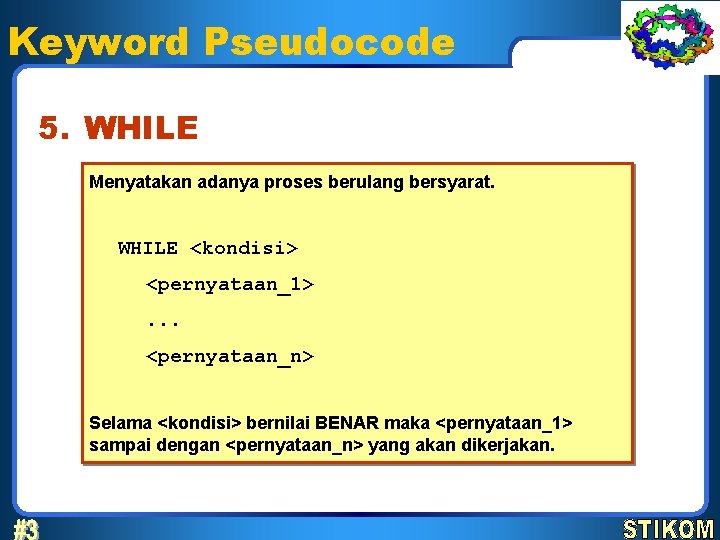 Keyword Pseudocode

5. WHILE

Menyatakan adanya proses berulang bersyarat.

WHILE <kondisi>

<pernyataan_1>

...

<pernyataan_n>

Selama <kondisi> bernilai BENAR maka <pernyataan_1> sampai dengan <pernyataan_n> yang akan dikerjakan.

#3

STIKOM